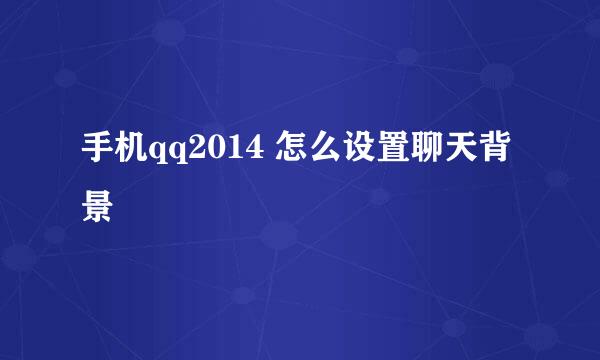 手机qq2014 怎么设置聊天背景